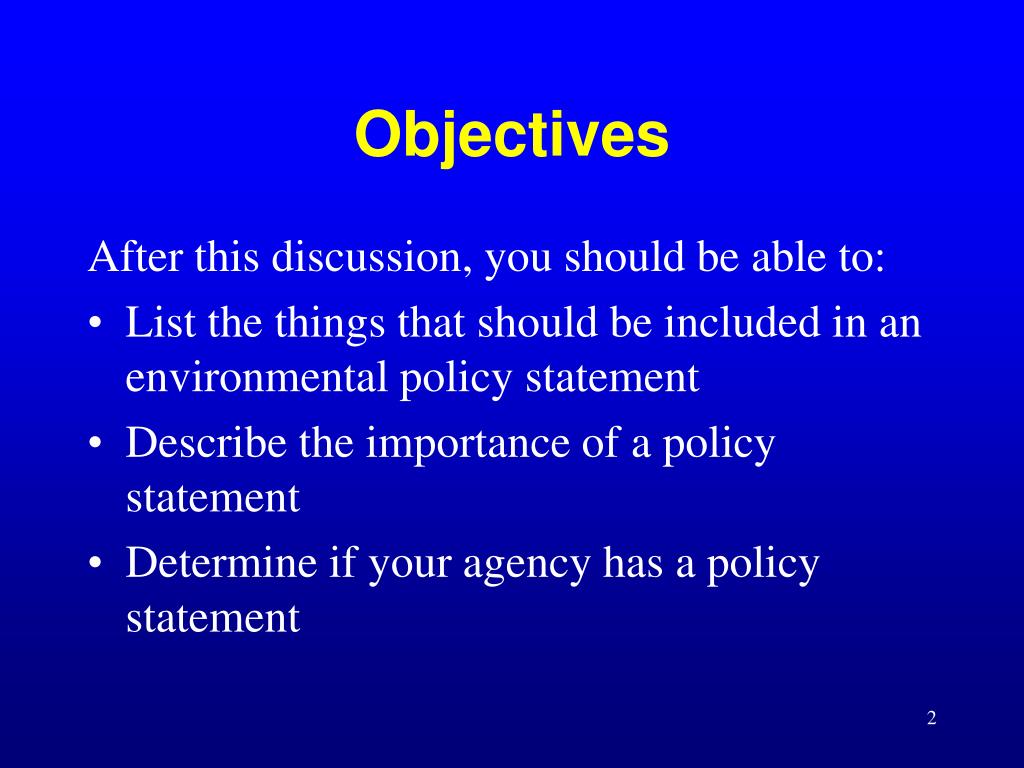 Objectives

After this discussion, you should be able to:

• List the things that should be included in an environmental policy statement
• Describe the importance of a policy statement
• Determine if your agency has a policy statement

2